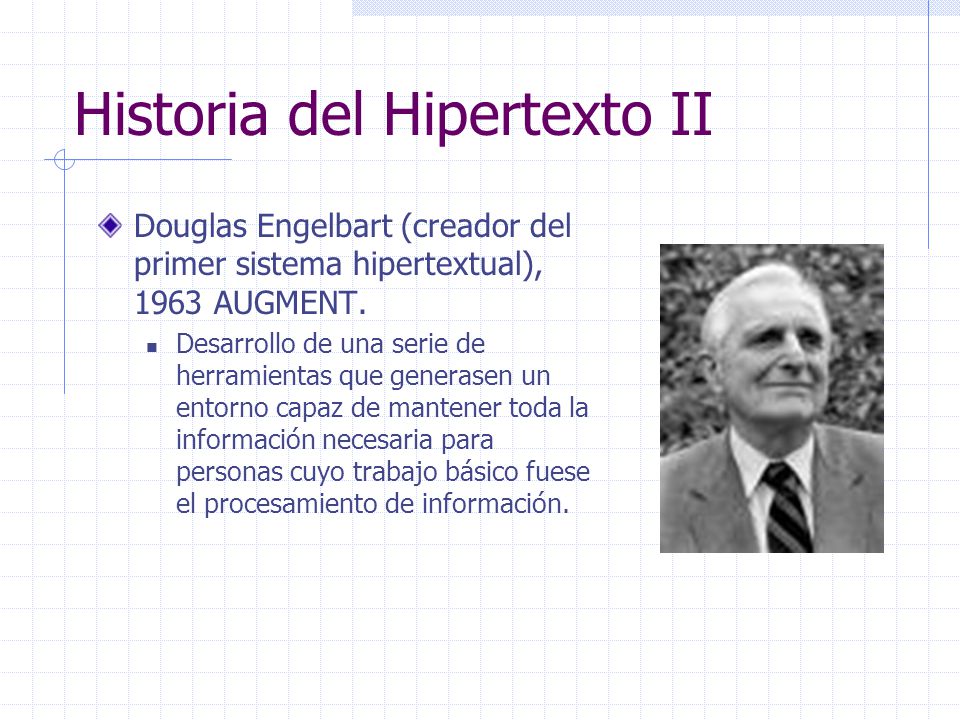 Historia del Hipertexto II

Douglas Engelbart (creador del primer sistema hipertextual), 1963 AUGMENT.

Desarrollo de una serie de herramientas que generasen un entorno capaz de mantener toda la información necesaria para personas cuyo trabajo básico fuese el procesamiento de información.